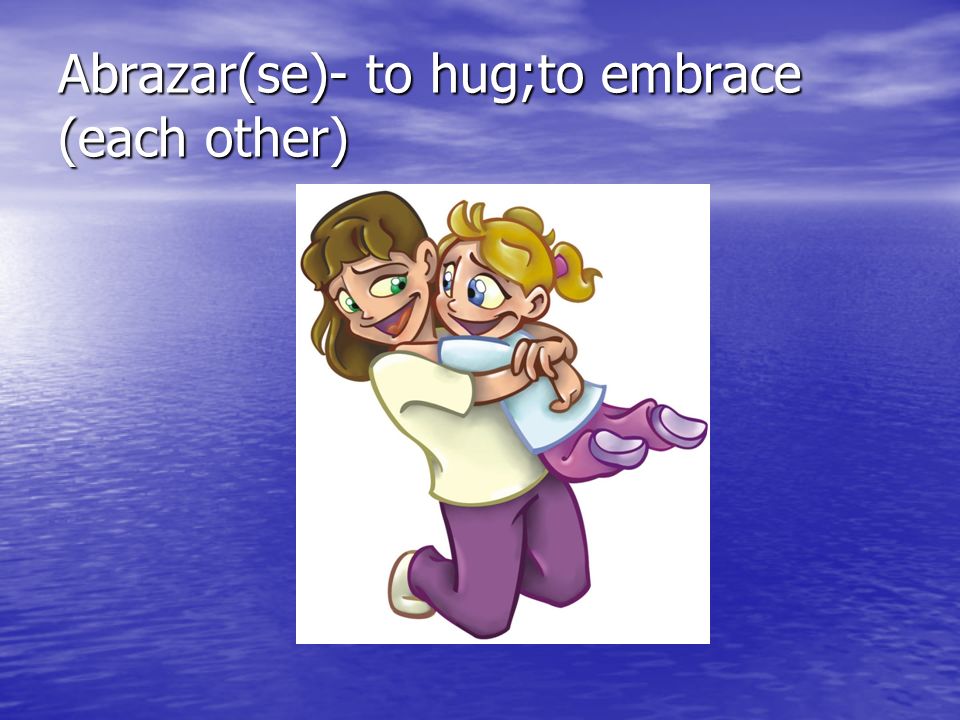 Abrazar(se)- to hug;to embrace (each other)